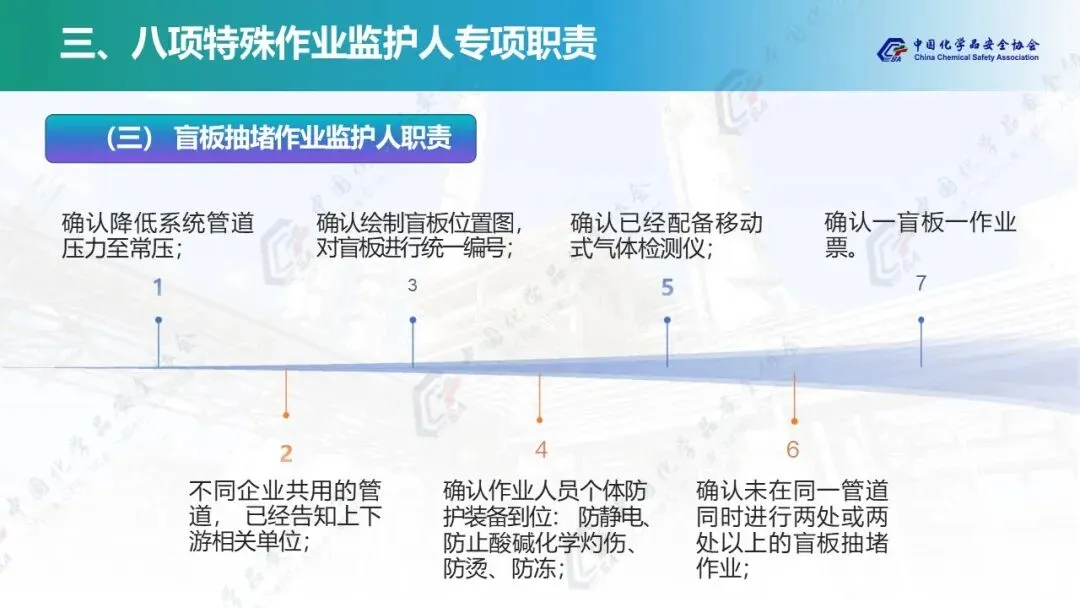 三、八项特殊作业监护人专项职责

中国化学品安全协会
China Chemical Safety Association

（三） 盲板抽堵作业监护人职责

确认降低系统管道压力至常压；

1

确认绘制盲板位置图，对盲板进行统一编号；

3

确认已经配备移动式气体检测仪；

5

确认一盲板一作业票。

7

2

不同企业共用的管道， 已经告知上下游相关单位；

4

确认作业人员个体防护装备到位： 防静电、防止酸碱化学灼伤、防烫、防冻；

6

确认未在同一管道同时进行两处或两处以上的盲板抽堵作业；